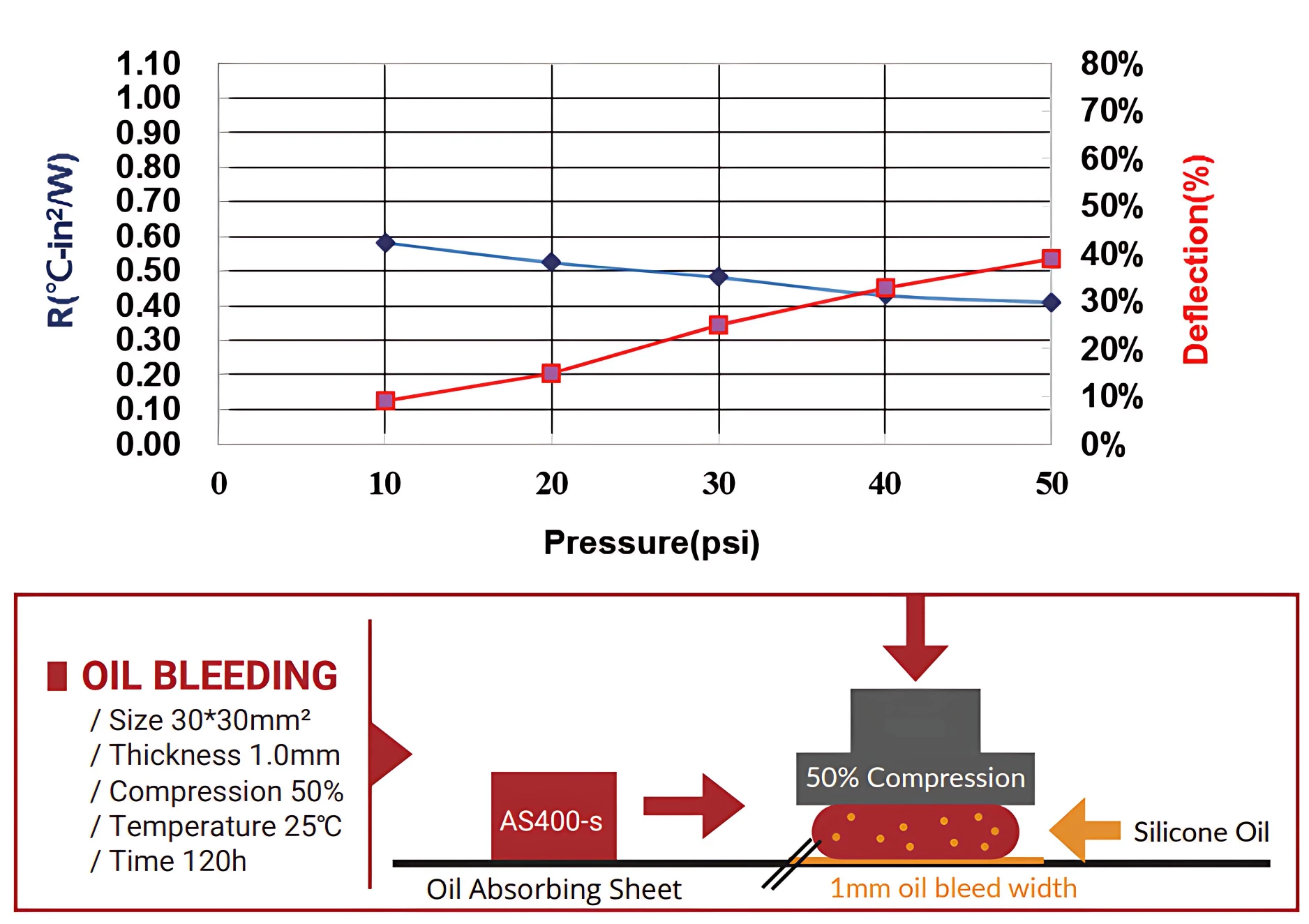 R(°C-in²/W)

1.10
1.00
0.90
0.80
0.70
0.60
0.50
0.40
0.30
0.20
0.10
0.00

80%
70%
60%
50%
40%
30%
20%
10%
0%

Deflection(%)

0 10 20 30 40 50

Pressure(psi)

OIL BLEEDING
/ Size 30*30mm²
/ Thickness 1.0mm
/ Compression 50%
/ Temperature 25℃
/ Time 120h

AS400-s

50% Compression

Silicone Oil

Oil Absorbing Sheet

1mm oil bleed width